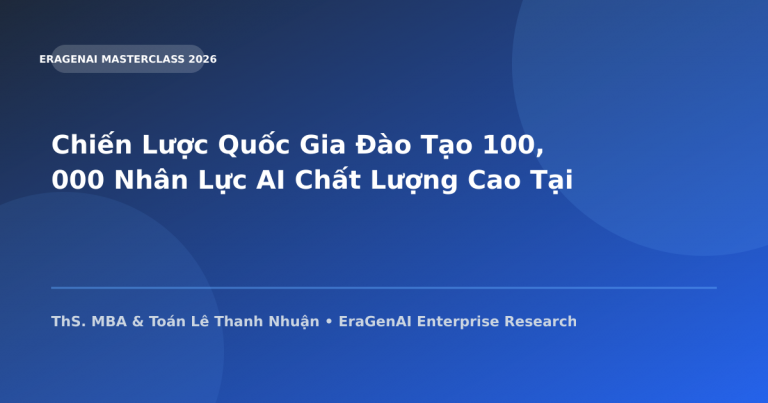 ERAGENAI MASTERCLASS 2026

Chiến Lược Quốc Gia Đào Tạo 100, 000 Nhân Lực AI Chất Lượng Cao Tại

ThS. MBA & Toán Lê Thanh Nhuận • EraGenAI Enterprise Research